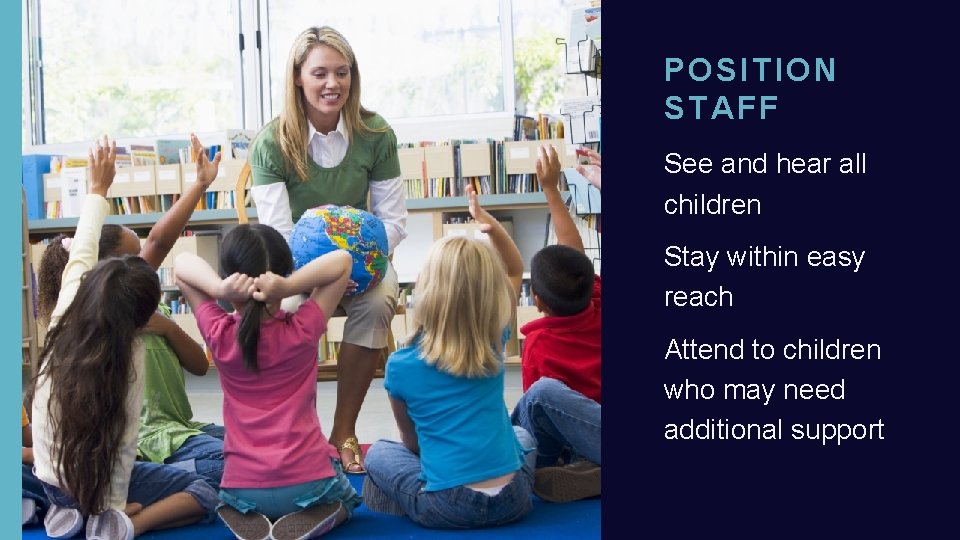 POSITION STAFF

See and hear all children

Stay within easy reach

Attend to children who may need additional support